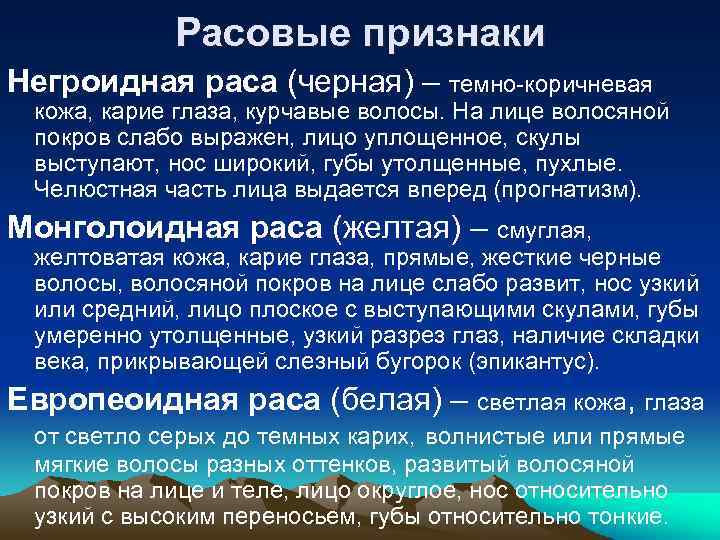 Расовые признаки

Негроидная раса (черная) – темно-коричневая кожа, карие глаза, курчавые волосы. На лице волосяной покров слабо выражен, лицо уплощенное, скулы выступают, нос широкий, губы утолщенные, пухлые. Челюстная часть лица выдается вперед (прогнатизм).

Монголоидная раса (желтая) – смуглая, желтоватая кожа, карие глаза, прямые, жесткие черные волосы, волосяной покров на лице слабо развит, нос узкий или средний, лицо плоское с выступающими скулами, губы умеренно утолщенные, узкий разрез глаз, наличие складки века, прикрывающей слезный бугорок (эпикантус).

Европеоидная раса (белая) – светлая кожа, глаза от светло серых до темных карих, волнистые или прямые мягкие волосы разных оттенков, развитый волосяной покров на лице и теле, лицо округлое, нос относительно узкий с высоким переносьем, губы относительно тонкие.